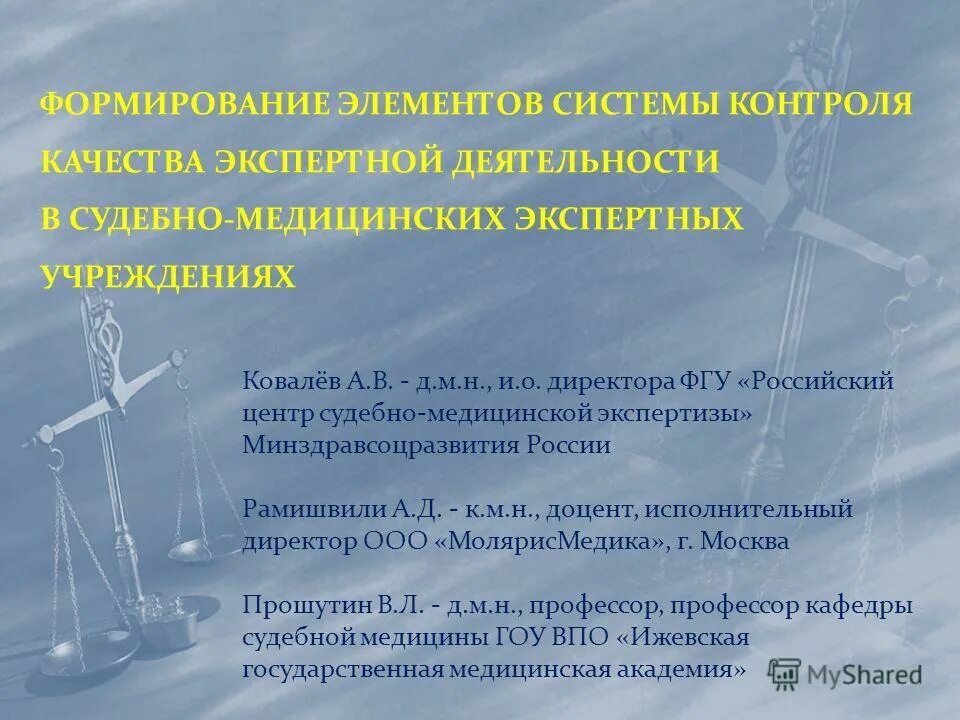 ФОРМИРОВАНИЕ ЭЛЕМЕНТОВ СИСТЕМЫ КОНТРОЛЯ КАЧЕСТВА ЭКСПЕРТНОЙ ДЕЯТЕЛЬНОСТИ В СУДЕБНО-МЕДИЦИНСКИХ ЭКСПЕРТНЫХ УЧРЕЖДЕНИЯХ

Ковалёв А.В. - д.м.н., и.о. директора ФГУ «Российский центр судебно-медицинской экспертизы» Минздравсоцразвития России

Рамишвили А.Д. - к.м.н., доцент, исполнительный директор ООО «МолярисМедика», г. Москва

Прошутин В.Л. - д.м.н., профессор, профессор кафедры судебной медицины ГОУ ВПО «Ижевская государственная медицинская академия»

MyShared